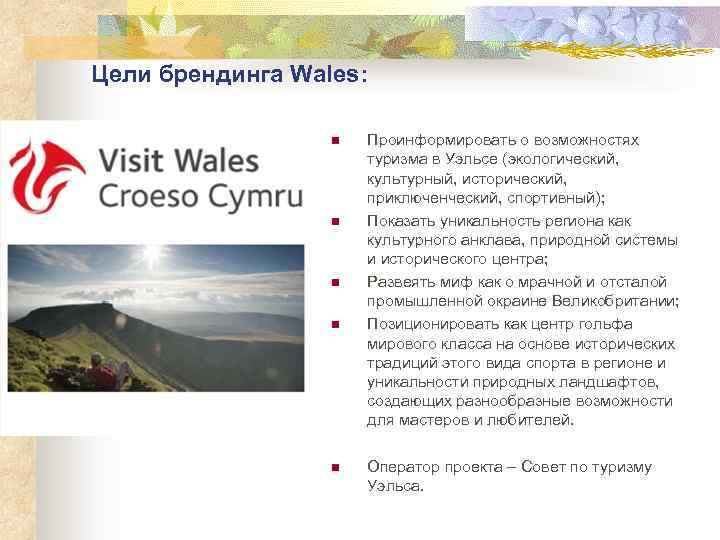 Цели брендинга Wales:

Visit Wales
Croeso Cymru

- Проинформировать о возможностях туризма в Уэльсе (экологический, культурный, исторический, приключенческий, спортивный);
- Показать уникальность региона как культурного анклава, природной системы и исторического центра;
- Развеять миф как о мрачной и отсталой промышленной окраине Великобритании;
- Позиционировать как центр гольфа мирового класса на основе исторических традиций этого вида спорта в регионе и уникальности природных ландшафтов, создающих разнообразные возможности для мастеров и любителей.

- Оператор проекта – Совет по туризму Уэльса.